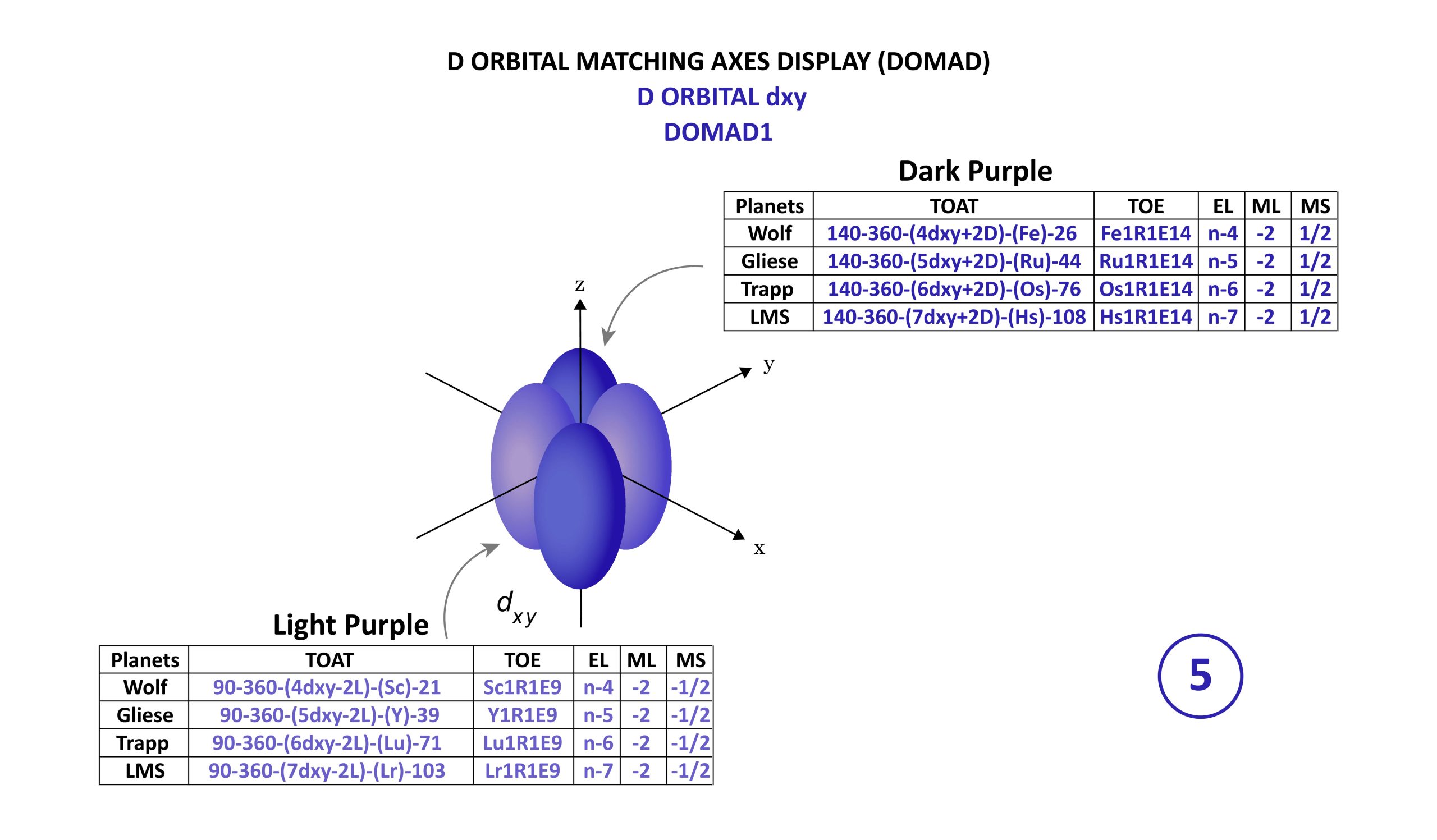 D ORBITAL MATCHING AXES DISPLAY (DOMAD)

D ORBITAL dxy

DOMAD1

Dark Purple

| Planets | TOAT | TOE | EL | ML | MS |
|---|---|---|---|---|---|
| Wolf | 140-360-(4dxy+2D)-(Fe)-26 | Fe1R1E14 | n-4 | -2 | 1/2 |
| Gliese | 140-360-(5dxy+2D)-(Ru)-44 | Ru1R1E14 | n-5 | -2 | 1/2 |
| Trapp | 140-360-(6dxy+2D)-(Os)-76 | Os1R1E14 | n-6 | -2 | 1/2 |
| LMS | 140-360-(7dxy+2D)-(Hs)-108 | Hs1R1E14 | n-7 | -2 | 1/2 |

z

y

x

$d_{xy}$

Light Purple

| Planets | TOAT | TOE | EL | ML | MS |
|---|---|---|---|---|---|
| Wolf | 90-360-(4dxy-2L)-(Sc)-21 | Sc1R1E9 | n-4 | -2 | -1/2 |
| Gliese | 90-360-(5dxy-2L)-(Y)-39 | Y1R1E9 | n-5 | -2 | -1/2 |
| Trapp | 90-360-(6dxy-2L)-(Lu)-71 | Lu1R1E9 | n-6 | -2 | -1/2 |
| LMS | 90-360-(7dxy-2L)-(Lr)-103 | Lr1R1E9 | n-7 | -2 | -1/2 |

5